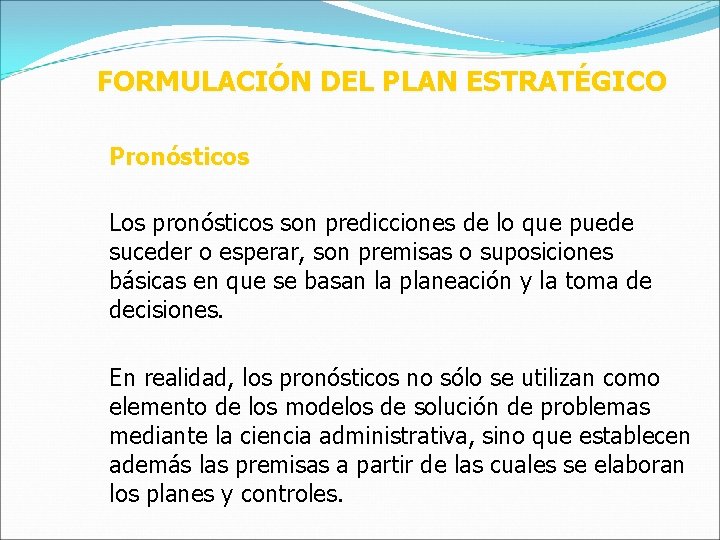 FORMULACIÓN DEL PLAN ESTRATÉGICO

Pronósticos

Los pronósticos son predicciones de lo que puede suceder o esperar, son premisas o suposiciones básicas en que se basan la planeación y la toma de decisiones.

En realidad, los pronósticos no sólo se utilizan como elemento de los modelos de solución de problemas mediante la ciencia administrativa, sino que establecen además las premisas a partir de las cuales se elaboran los planes y controles.